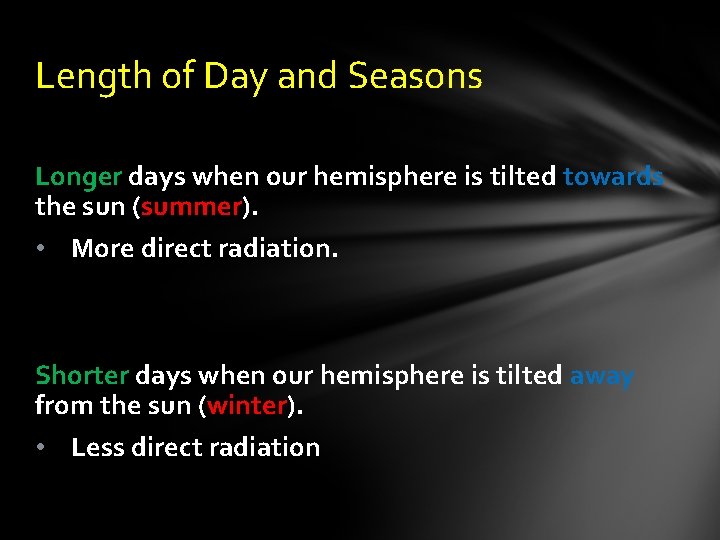 Length of Day and Seasons

Longer days when our hemisphere is tilted towards the sun (summer).

• More direct radiation.

Shorter days when our hemisphere is tilted away from the sun (winter).

• Less direct radiation